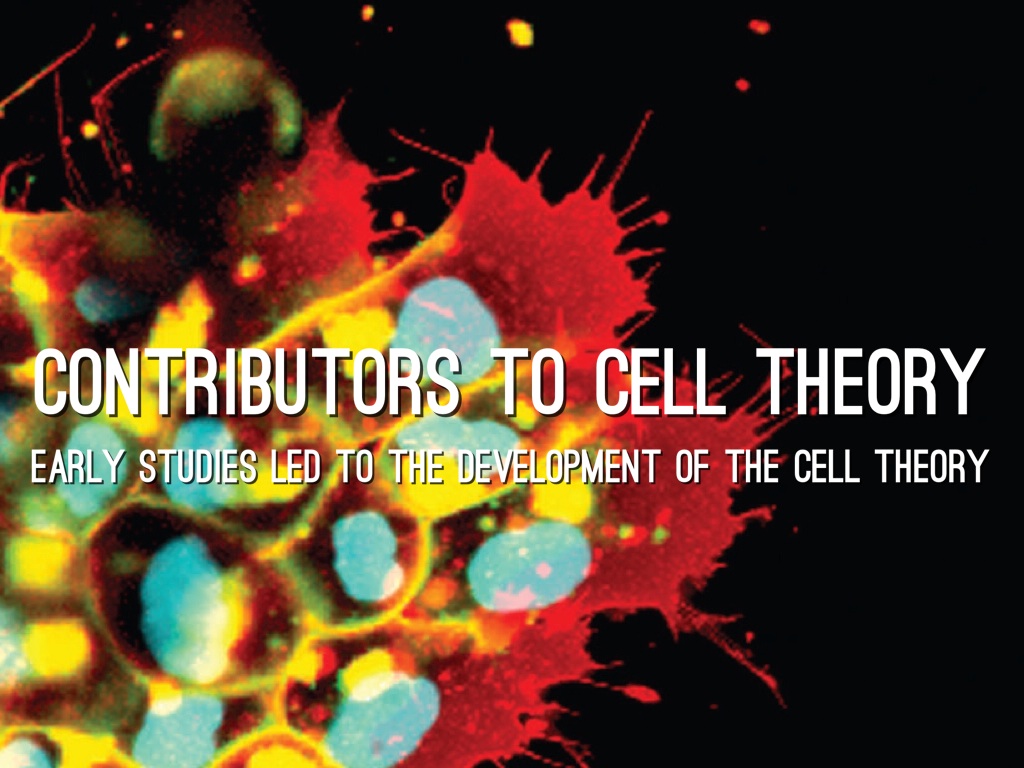 CONTRIBUTORS TO CELL THEORY

EARLY STUDIES LED TO THE DEVELOPMENT OF THE CELL THEORY